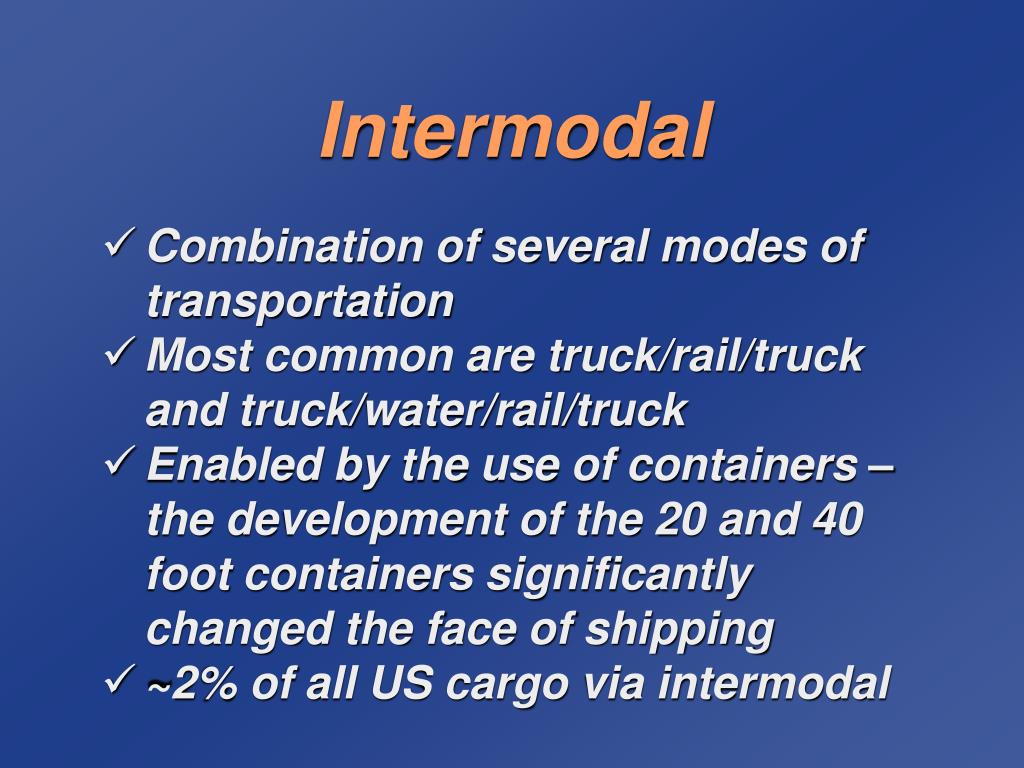 Intermodal

✓ Combination of several modes of transportation
✓ Most common are truck/rail/truck and truck/water/rail/truck
✓ Enabled by the use of containers – the development of the 20 and 40 foot containers significantly changed the face of shipping
✓ ~2% of all US cargo via intermodal